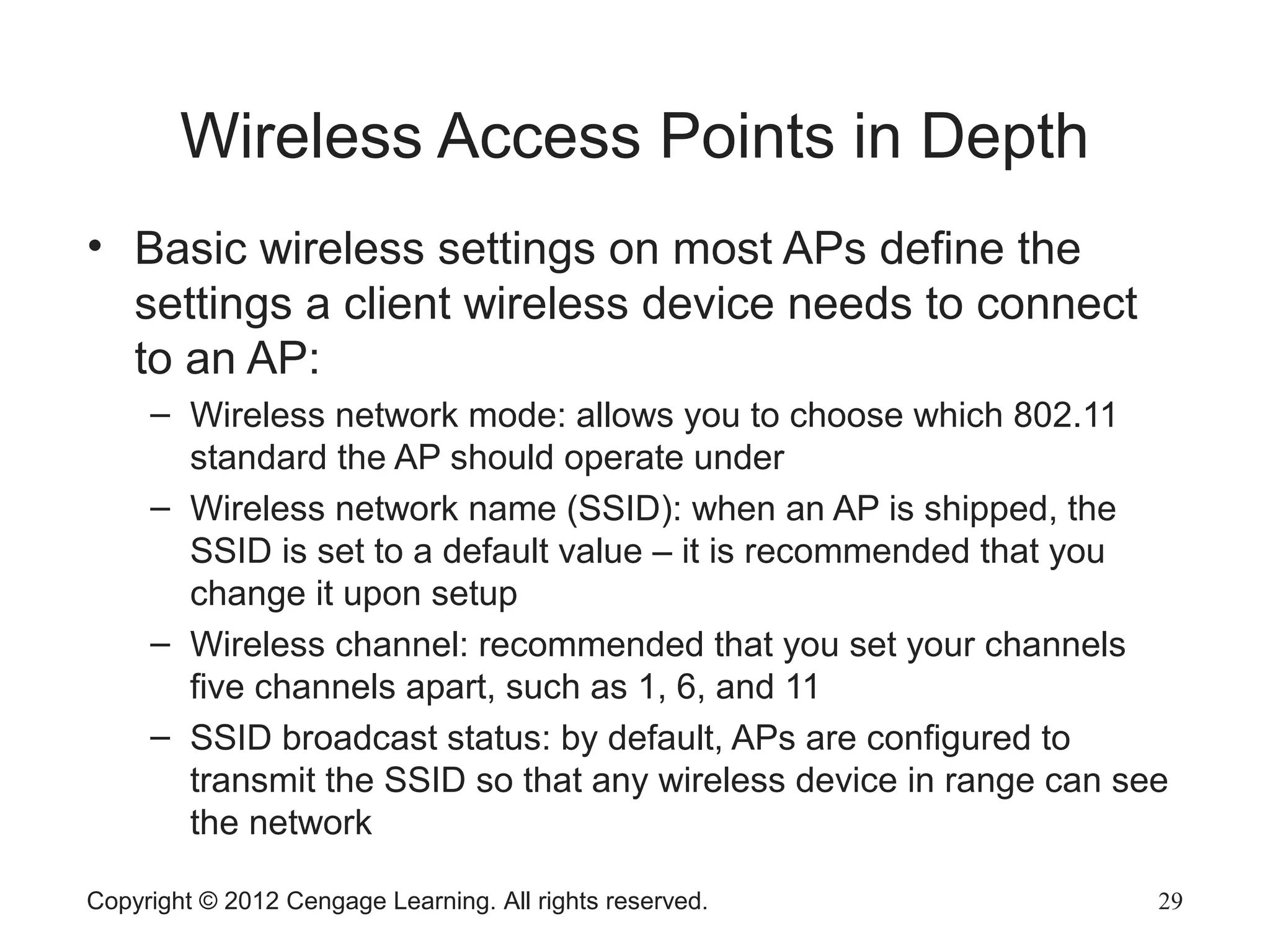 Wireless Access Points in Depth

• Basic wireless settings on most APs define the settings a client wireless device needs to connect to an AP:

– Wireless network mode: allows you to choose which 802.11 standard the AP should operate under

– Wireless network name (SSID): when an AP is shipped, the SSID is set to a default value – it is recommended that you change it upon setup

– Wireless channel: recommended that you set your channels five channels apart, such as 1, 6, and 11

– SSID broadcast status: by default, APs are configured to transmit the SSID so that any wireless device in range can see the network

Copyright © 2012 Cengage Learning. All rights reserved.

29